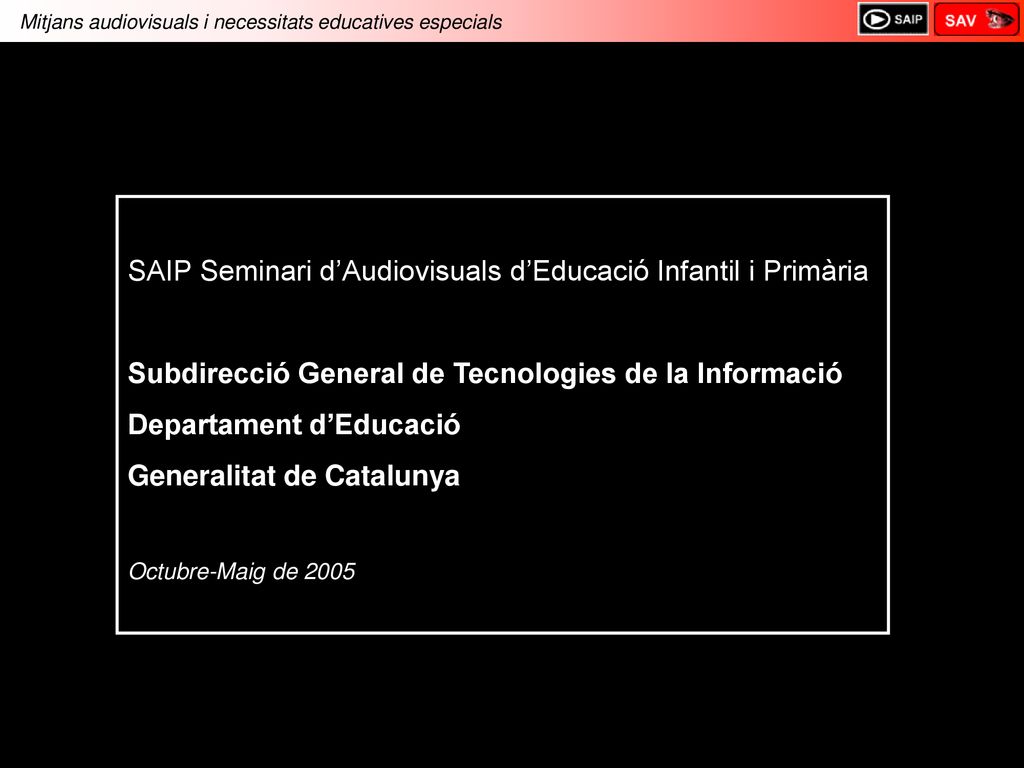 Mitjans audiovisuals i necessitats educatives especials

SAIP

SAV

SAIP Seminari d’Audiovisuals d’Educació Infantil i Primària

Subdirecció General de Tecnologies de la Informació
Departament d’Educació
Generalitat de Catalunya

Octubre-Maig de 2005